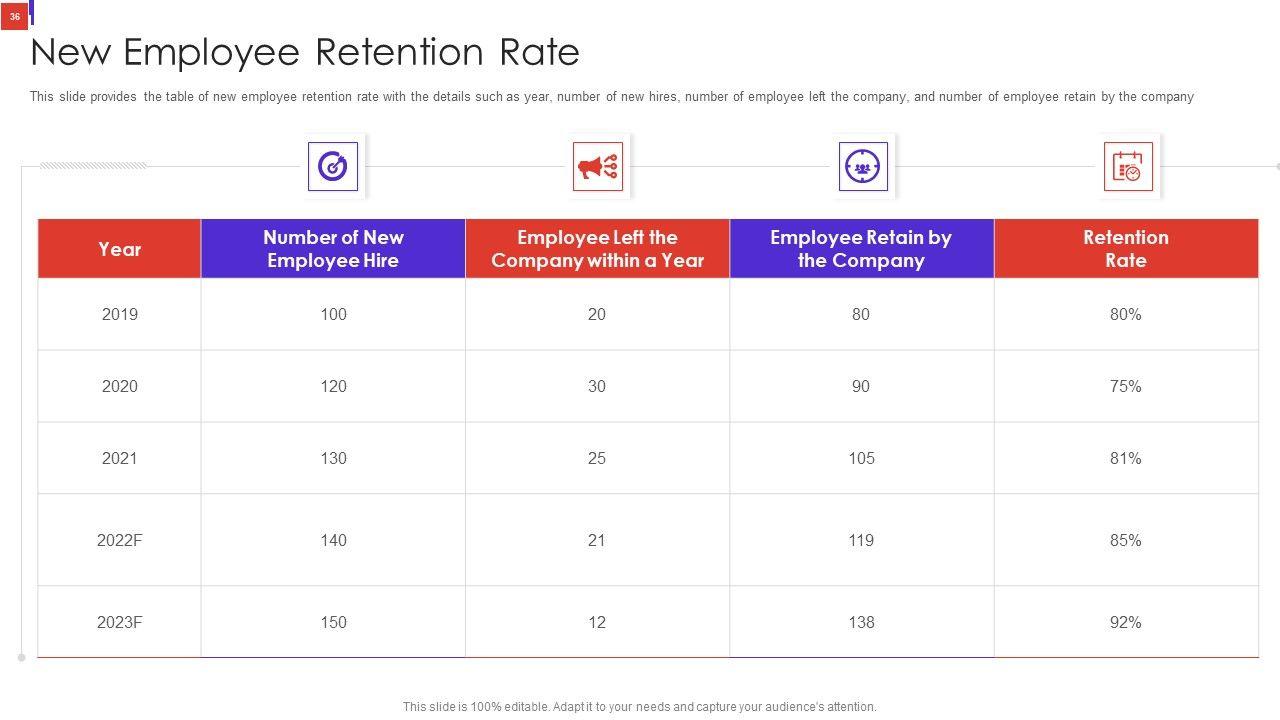 36

New Employee Retention Rate

This slide provides the table of new employee retention rate with the details such as year, number of new hires, number of employee left the company, and number of employee retain by the company

| Year | Number of New Employee Hire | Employee Left the Company within a Year | Employee Retain by the Company | Retention Rate |
|---|---|---|---|---|
| 2019 | 100 | 20 | 80 | 80% |
| 2020 | 120 | 30 | 90 | 75% |
| 2021 | 130 | 25 | 105 | 81% |
| 2022F | 140 | 21 | 119 | 85% |
| 2023F | 150 | 12 | 138 | 92% |

This slide is 100% editable. Adapt it to your needs and capture your audience's attention.